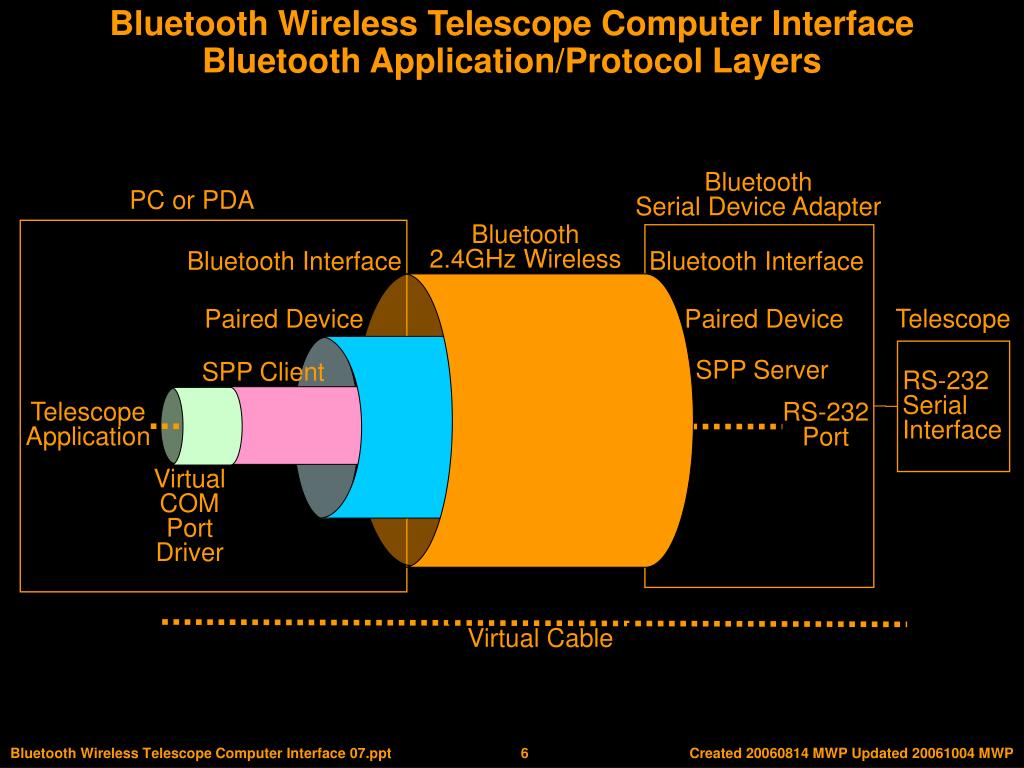 Bluetooth Wireless Telescope Computer Interface
Bluetooth Application/Protocol Layers

PC or PDA

Bluetooth Interface

Paired Device

SPP Client

Telescope Application

Virtual COM Port Driver

Bluetooth 2.4GHz Wireless

Bluetooth Serial Device Adapter

Bluetooth Interface

Paired Device

SPP Server

RS-232 Port

Telescope

RS-232 Serial Interface

Virtual Cable

Bluetooth Wireless Telescope Computer Interface 07.ppt 6 Created 20060814 MWP Updated 20061004 MWP